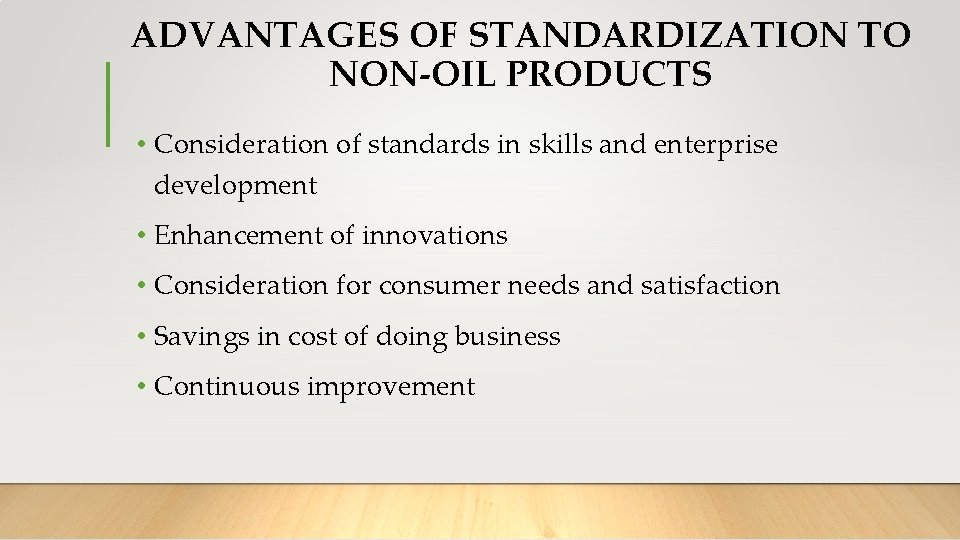 ADVANTAGES OF STANDARDIZATION TO NON-OIL PRODUCTS

• Consideration of standards in skills and enterprise development

• Enhancement of innovations

• Consideration for consumer needs and satisfaction

• Savings in cost of doing business

• Continuous improvement